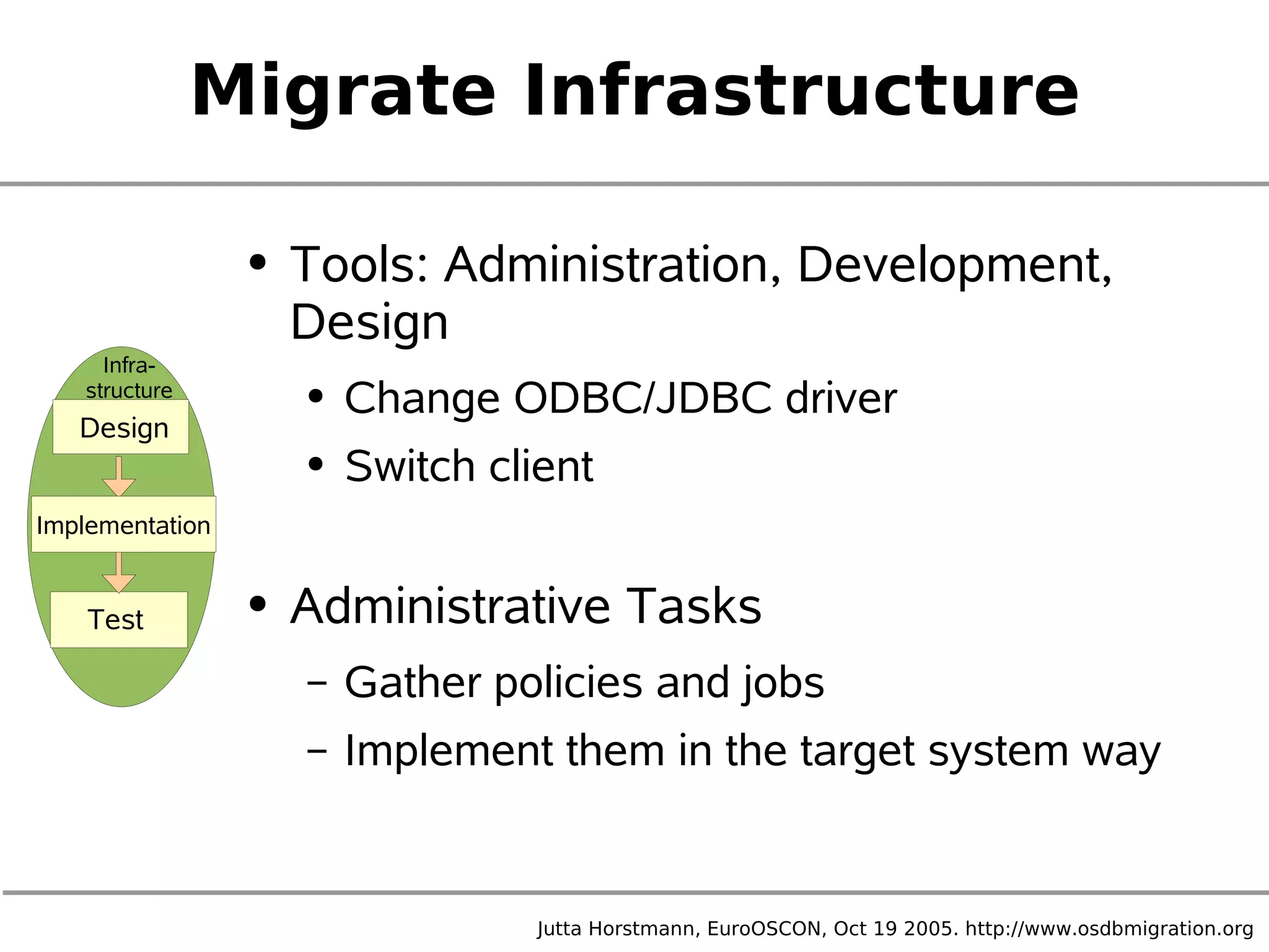 Migrate Infrastructure

Infra-structure

Design

Implementation

Test

• Tools: Administration, Development, Design

• Change ODBC/JDBC driver

• Switch client

• Administrative Tasks

– Gather policies and jobs

– Implement them in the target system way

Jutta Horstmann, EuroOSCON, Oct 19 2005. http://www.osdbmigration.org